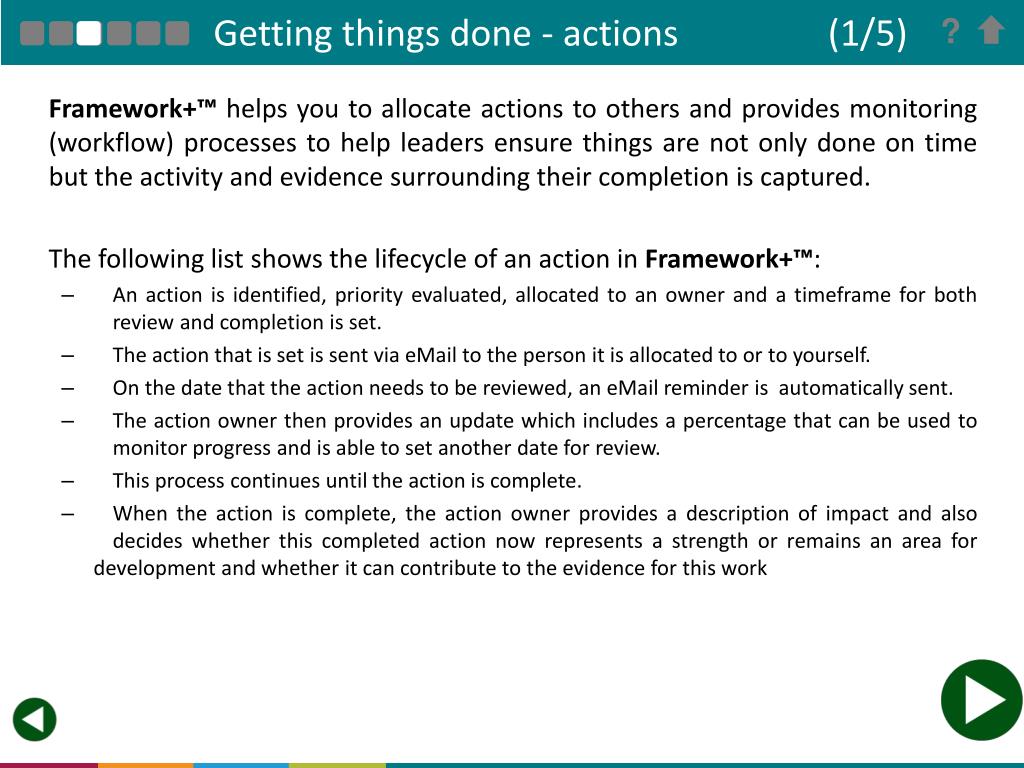 Getting things done - actions (1/5)

?

Framework+™ helps you to allocate actions to others and provides monitoring (workflow) processes to help leaders ensure things are not only done on time but the activity and evidence surrounding their completion is captured.

The following list shows the lifecycle of an action in Framework+™:

– An action is identified, priority evaluated, allocated to an owner and a timeframe for both review and completion is set.
– The action that is set is sent via eMail to the person it is allocated to or to yourself.
– On the date that the action needs to be reviewed, an eMail reminder is automatically sent.
– The action owner then provides an update which includes a percentage that can be used to monitor progress and is able to set another date for review.
– This process continues until the action is complete.
– When the action is complete, the action owner provides a description of impact and also decides whether this completed action now represents a strength or remains an area for development and whether it can contribute to the evidence for this work